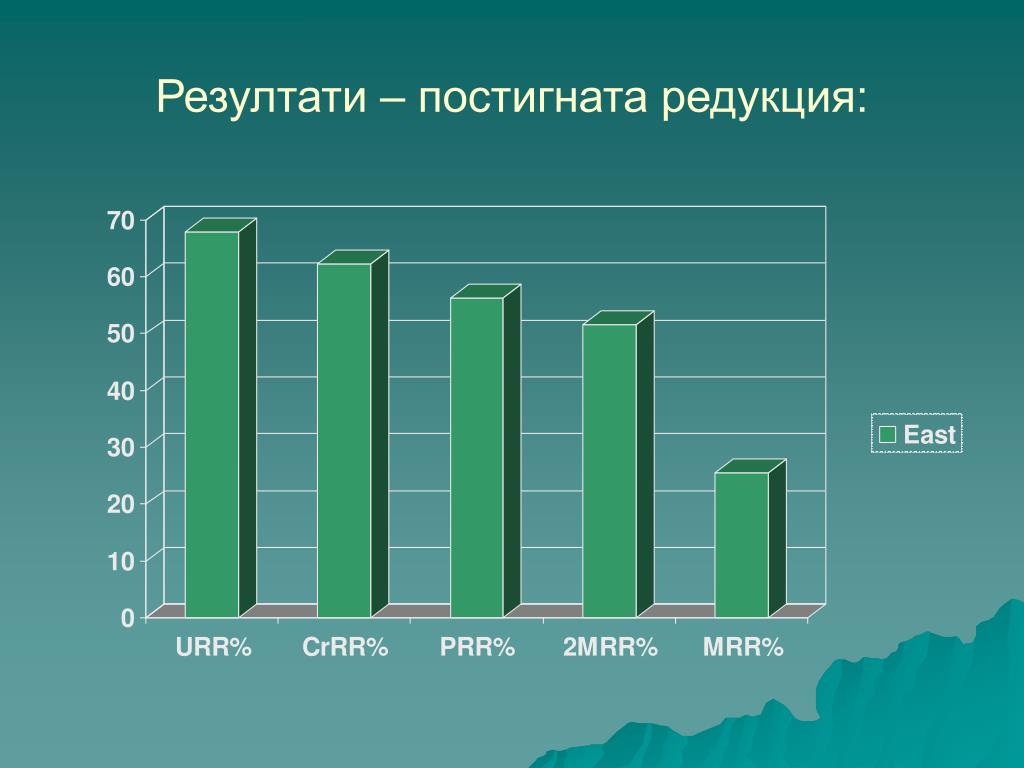 Резултати – постигната редукция:

70
60
50
40
30
20
10
0

URR%
CrRR%
PRR%
2MRR%
MRR%

East